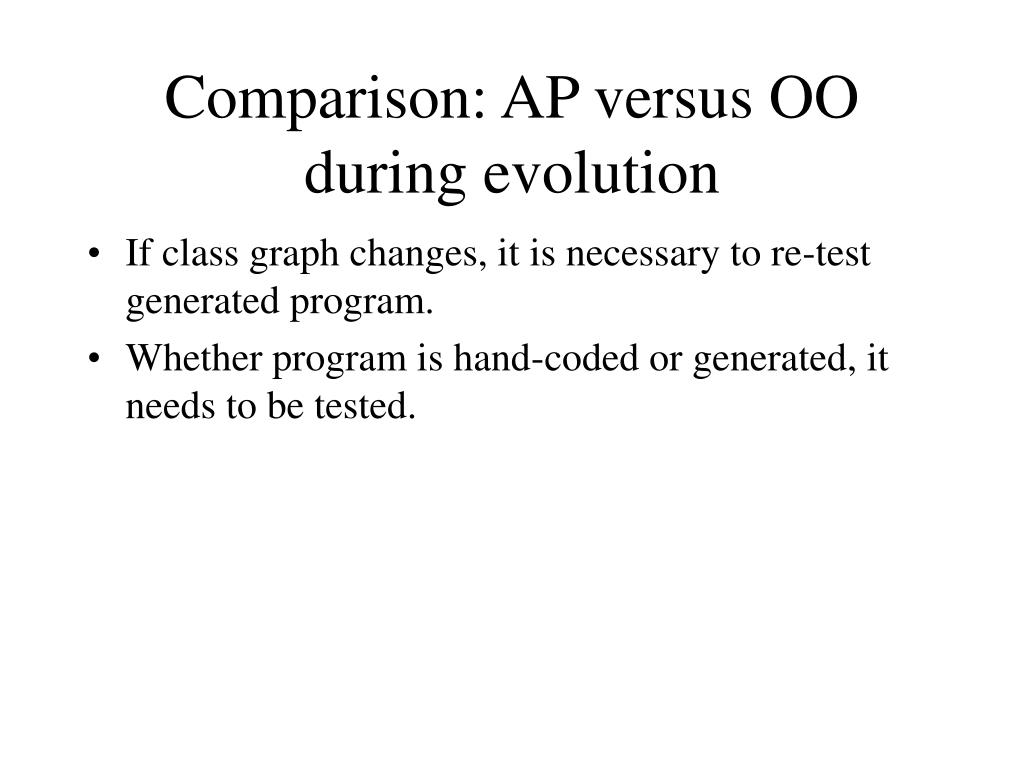 Comparison: AP versus OO during evolution

• If class graph changes, it is necessary to re-test generated program.
• Whether program is hand-coded or generated, it needs to be tested.